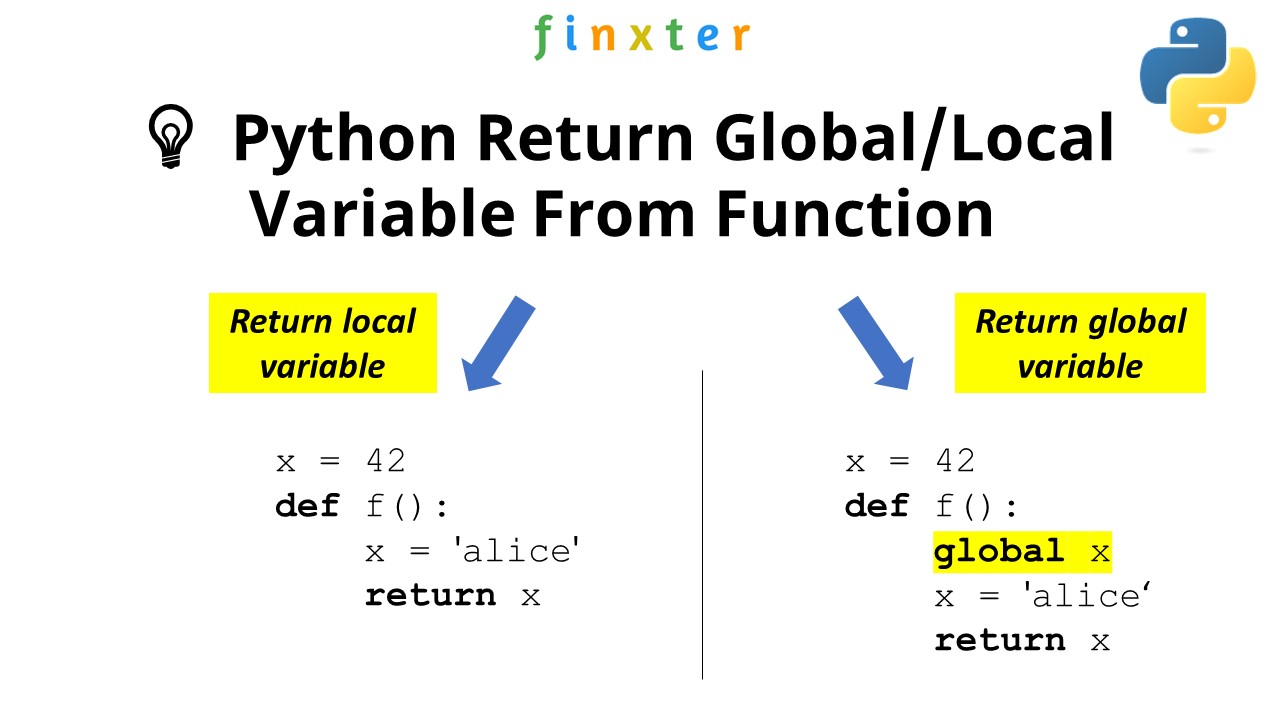 finxter

Python Return Global/Local Variable From Function

Return local variable

x = 42
def f():
    x = 'alice'
    return x

Return global variable

x = 42
def f():
    global x
    x = 'alice‘
    return x